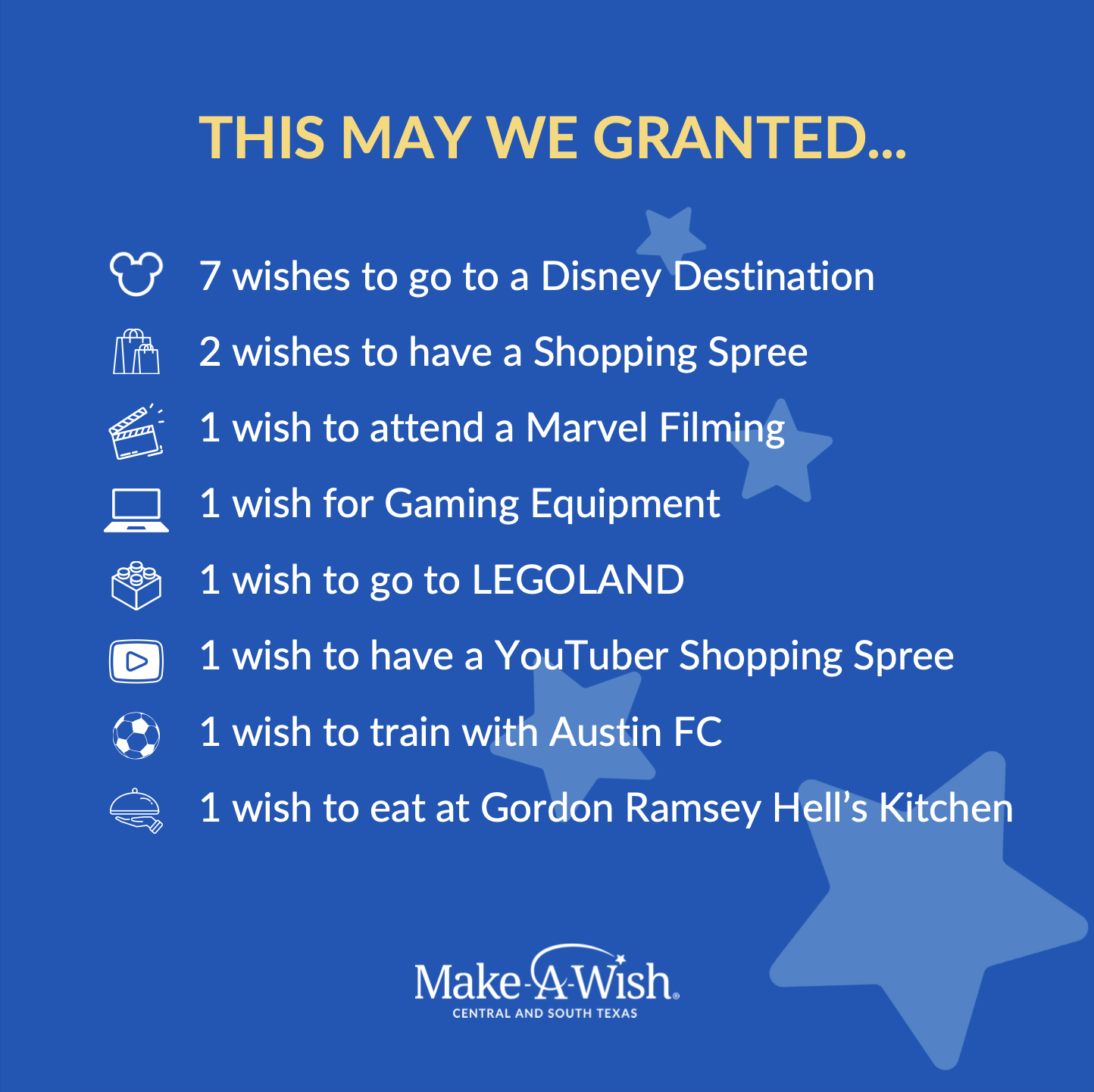 THIS MAY WE GRANTED...

7 wishes to go to a Disney Destination

2 wishes to have a Shopping Spree

1 wish to attend a Marvel Filming

1 wish for Gaming Equipment

1 wish to go to LEGOLAND

1 wish to have a YouTuber Shopping Spree

1 wish to train with Austin FC

1 wish to eat at Gordon Ramsey Hell's Kitchen

Make-A-Wish®
CENTRAL AND SOUTH TEXAS